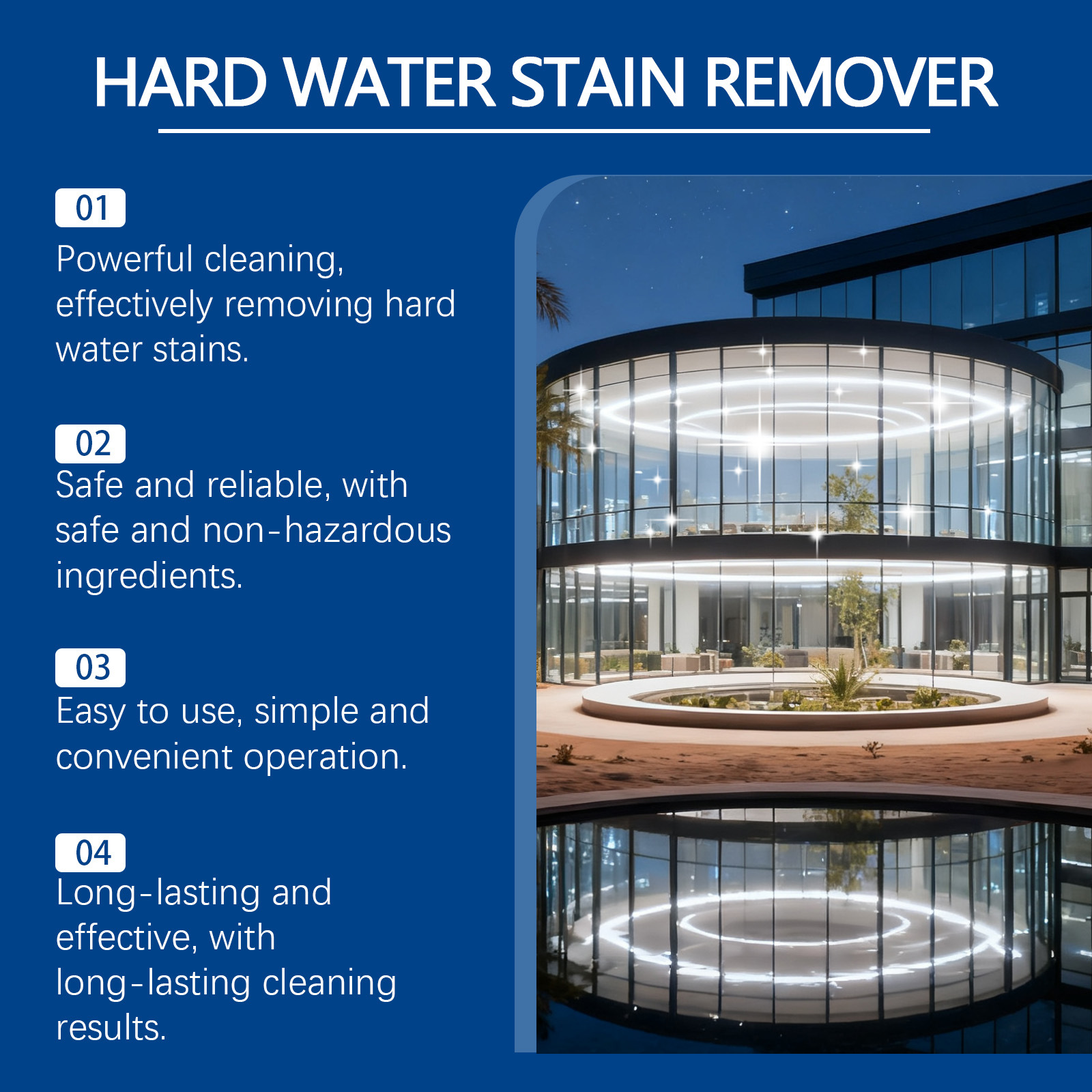 HARD WATER STAIN REMOVER

01
Powerful cleaning, effectively removing hard water stains.

02
Safe and reliable, with safe and non-hazardous ingredients.

03
Easy to use, simple and convenient operation.

04
Long-lasting and effective, with long-lasting cleaning results.